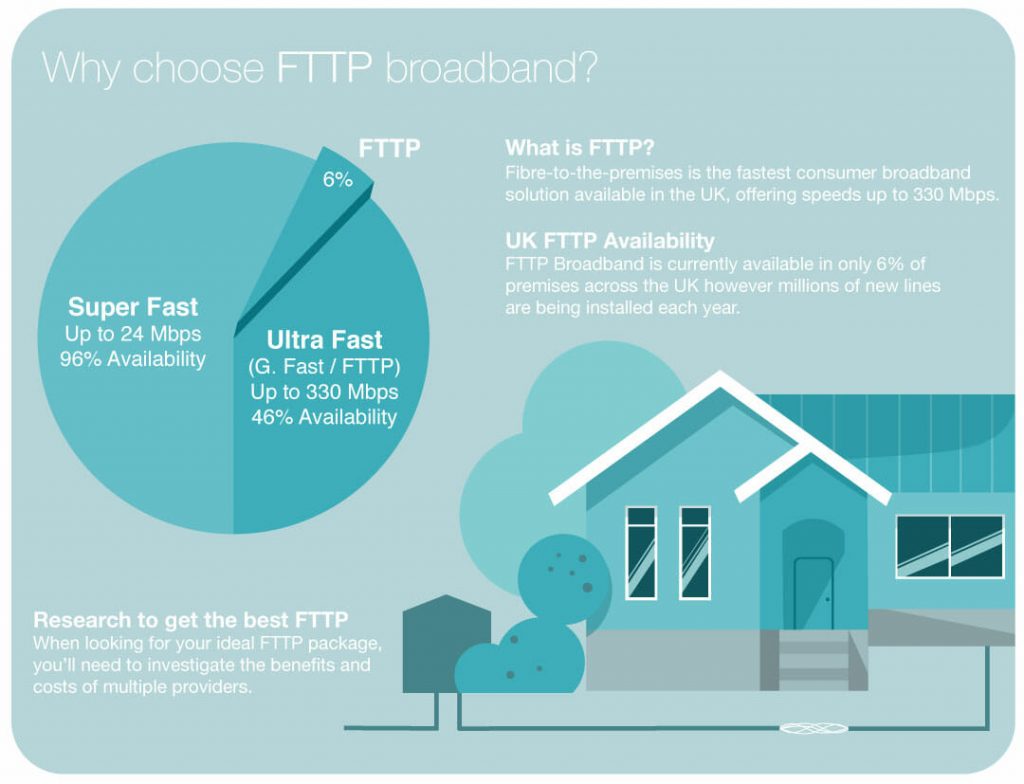 Why choose FTTP broadband?

FTTP
6%

Super Fast
Up to 24 Mbps
96% Availability

Ultra Fast
(G. Fast / FTTP)
Up to 330 Mbps
46% Availability

What is FTTP?
Fibre-to-the-premises is the fastest consumer broadband solution available in the UK, offering speeds up to 330 Mbps.

UK FTTP Availability
FTTP Broadband is currently available in only 6% of premises across the UK however millions of new lines are being installed each year.

Research to get the best FTTP
When looking for your ideal FTTP package, you'll need to investigate the benefits and costs of multiple providers.